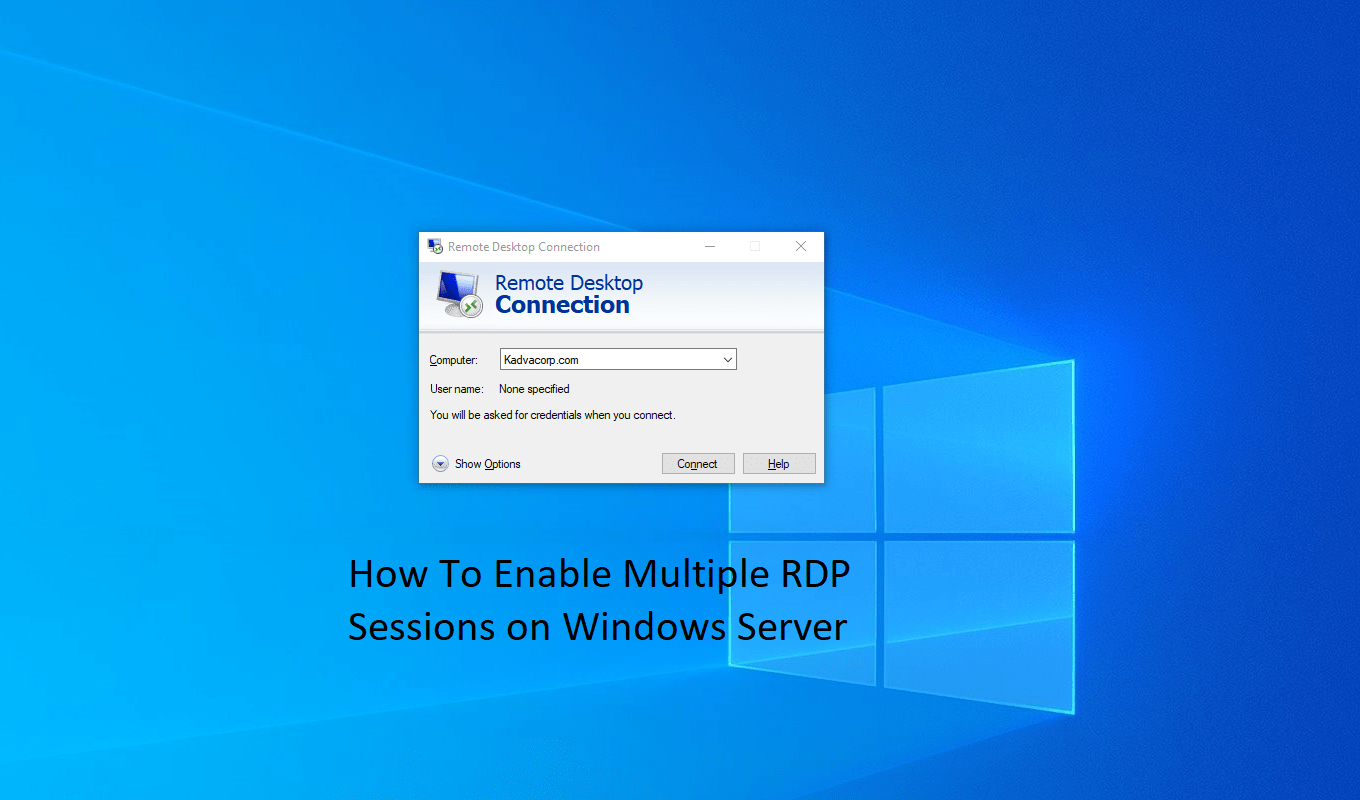 Remote Desktop Connection

Remote Desktop
Connection

Computer: Kadvacorp.com

User name: None specified

You will be asked for credentials when you connect.

Show Options

Connect

Help

How To Enable Multiple RDP Sessions on Windows Server